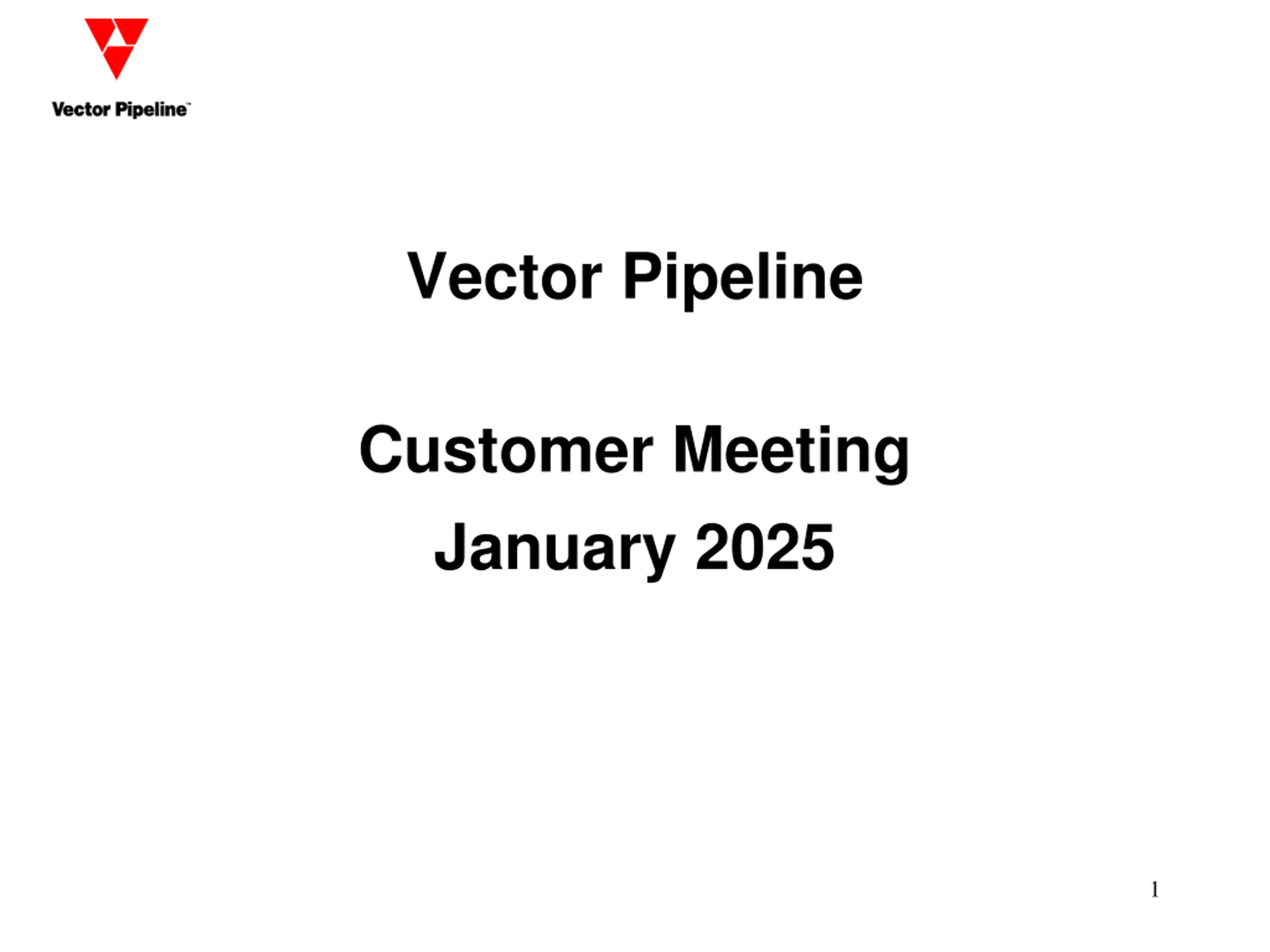 Vector Pipeline™

Vector Pipeline

Customer Meeting

January 2025

1